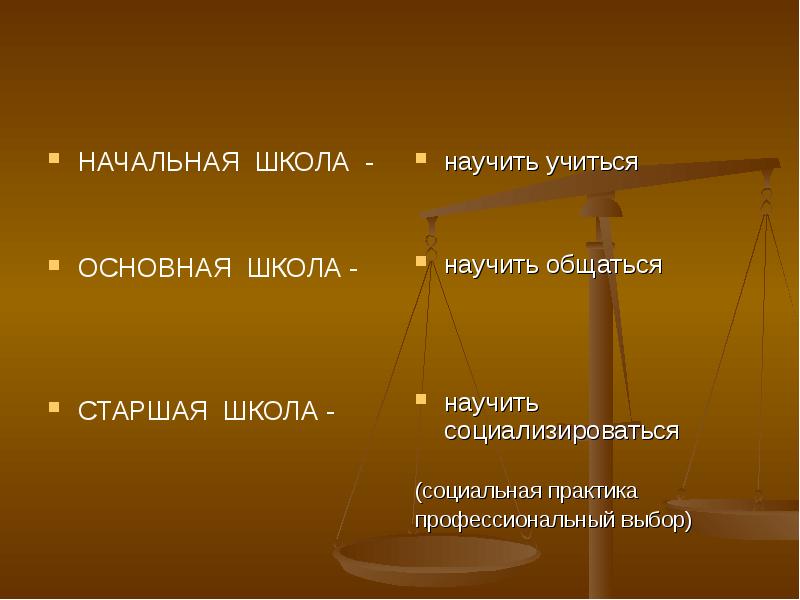 НАЧАЛЬНАЯ ШКОЛА -

ОСНОВНАЯ ШКОЛА -

СТАРШАЯ ШКОЛА -

научить учиться

научить общаться

научить социализироваться

(социальная практика профессиональный выбор)